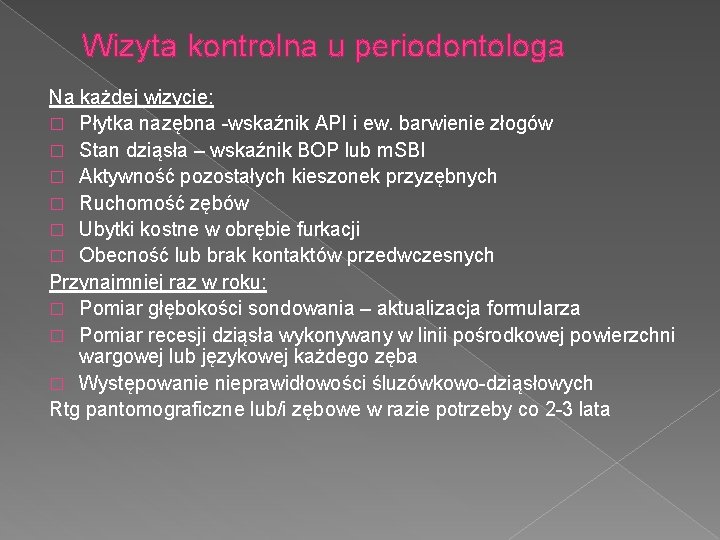 Wizyta kontrolna u periodontologa

Na każdej wizycie:
□ Płytka nazębna -wskaźnik API i ew. barwienie złogów
□ Stan dziąsła – wskaźnik BOP lub mSBI
□ Aktywność pozostałych kieszonek przyzębnych
□ Ruchomość zębów
□ Ubytki kostne w obrębie furkacji
□ Obecność lub brak kontaktów przedwczesnych
Przynajmniej raz w roku:
□ Pomiar głębokości sondowania – aktualizacja formularza
□ Pomiar recesji dziąsła wykonywany w linii pośrodkowej powierzchni wargowej lub językowej każdego zęba
□ Występowanie nieprawidłowości śluzówkowo-dziąsłowych
Rtg pantomograficzne lub/i zębowe w razie potrzeby co 2-3 lata